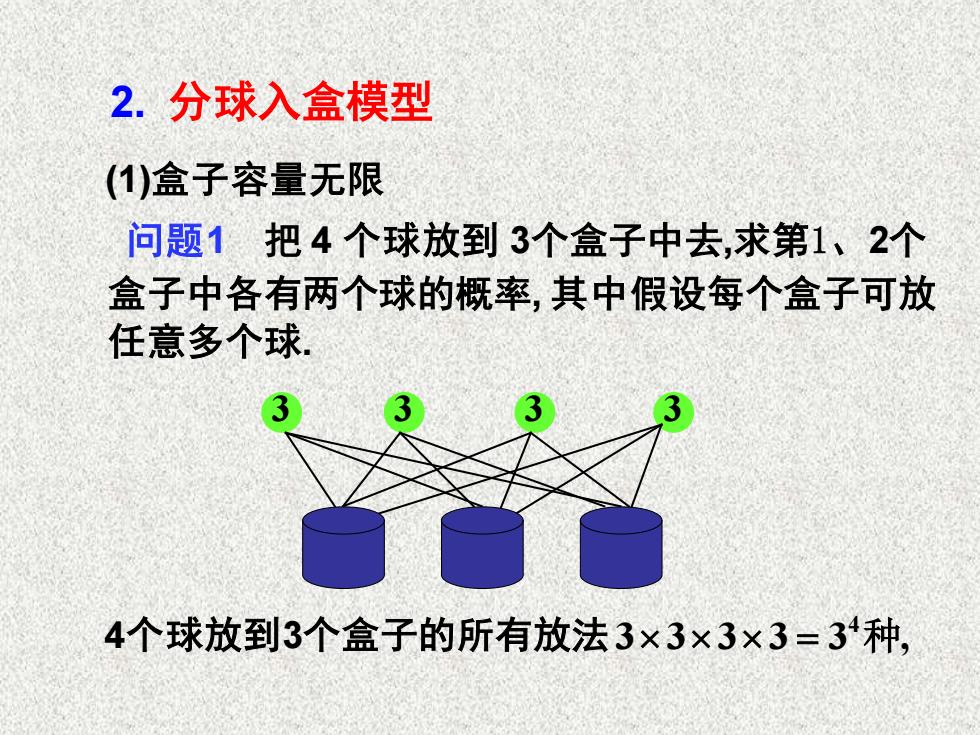 2. 分球入盒模型

(1)盒子容量无限

问题1 把 4 个球放到 3个盒子中去,求第1、2个盒子中各有两个球的概率, 其中假设每个盒子可放任意多个球.

3 3 3 3

4个球放到3个盒子的所有放法 $3\times3\times3\times3=3^4$种,